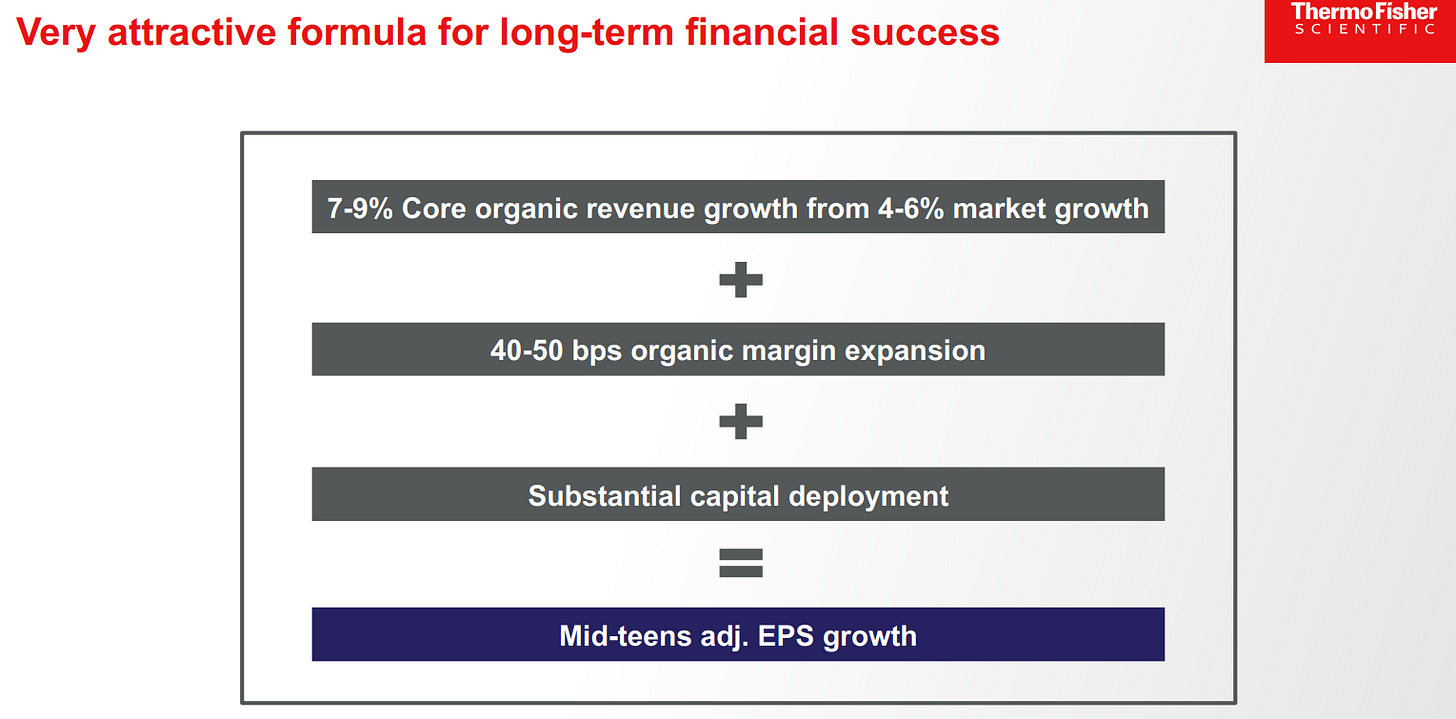 Very attractive formula for long-term financial success

ThermoFisher SCIENTIFIC

7-9% Core organic revenue growth from 4-6% market growth

+

40-50 bps organic margin expansion

+

Substantial capital deployment

=

Mid-teens adj. EPS growth